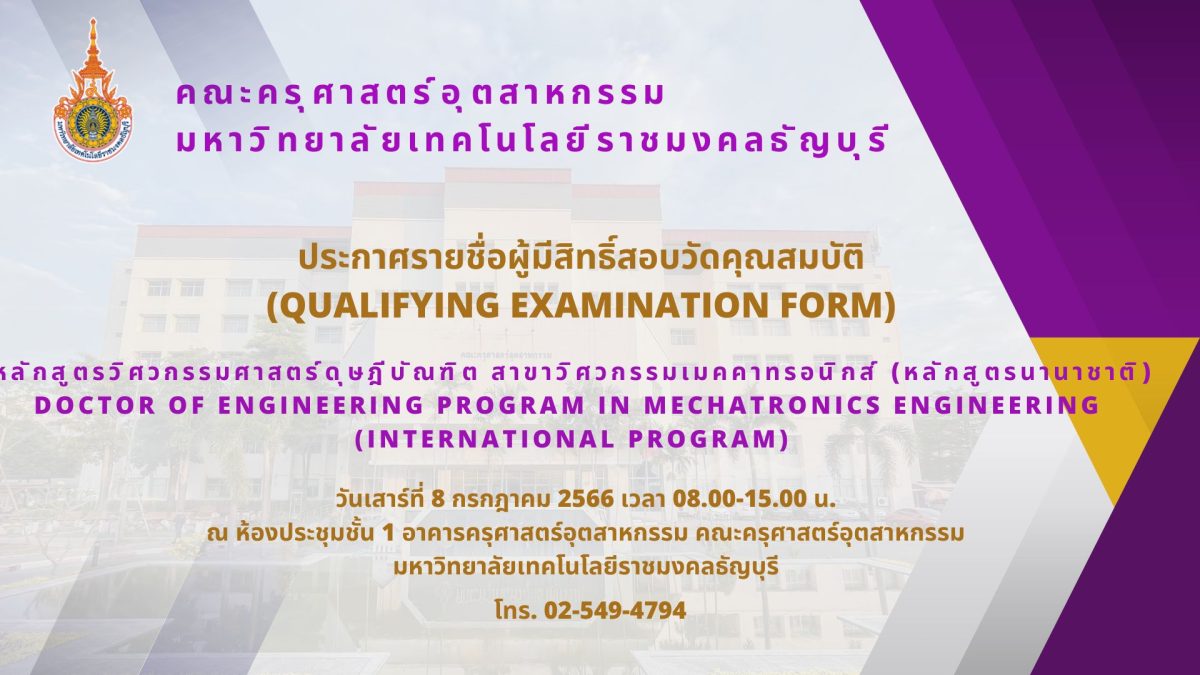 คณะครุศาสตร์อุตสาหกรรม
มหาวิทยาลัยเทคโนโลยีราชมงคลธัญบุรี

ประกาศรายชื่อผู้มีสิทธิ์สอบวัดคุณสมบัติ
(QUALIFYING EXAMINATION FORM)

หลักสูตรวิศวกรรมศาสตร์ดุษฎีบัณฑิต สาขาวิศวกรรมเมคคาทรอนิกส์ (หลักสูตรนานาชาติ)
DOCTOR OF ENGINEERING PROGRAM IN MECHATRONICS ENGINEERING
(INTERNATIONAL PROGRAM)

วันเสาร์ที่ 8 กรกฎาคม 2566 เวลา 08.00-15.00 น.
ณ ห้องประชุมชั้น 1 อาคารครุศาสตร์อุตสาหกรรม คณะครุศาสตร์อุตสาหกรรม
มหาวิทยาลัยเทคโนโลยีราชมงคลธัญบุรี

โทร. 02-549-4794